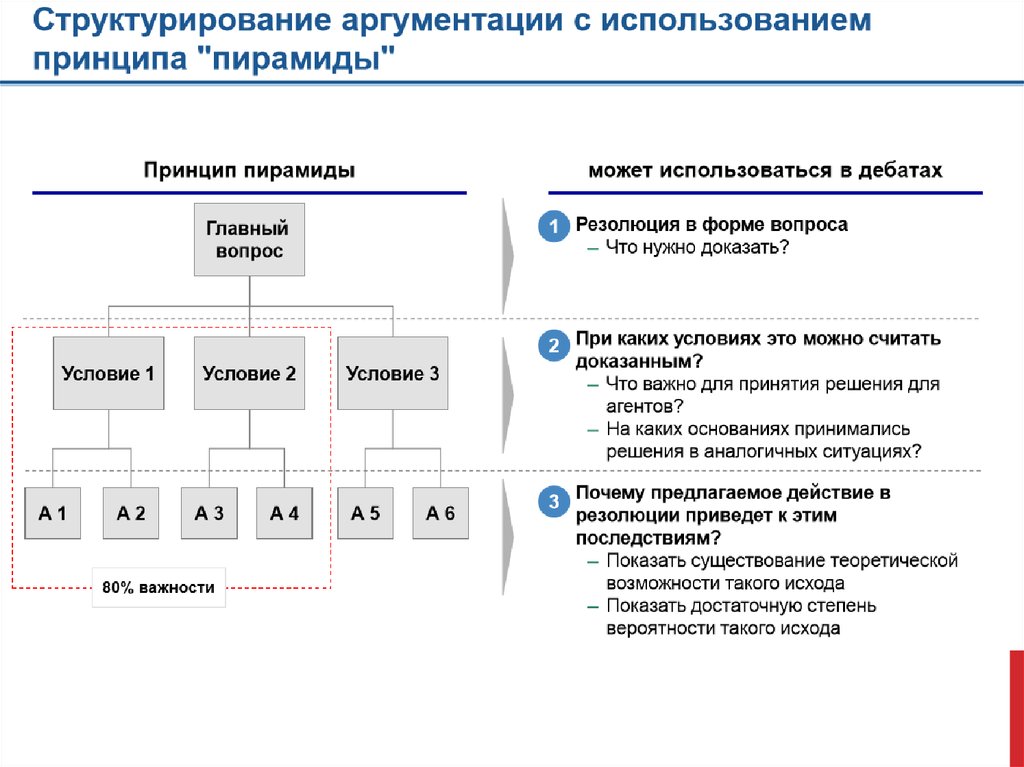 Структурирование аргументации с использованием принципа "пирамиды"

Принцип пирамиды

Главный вопрос

Условие 1

Условие 2

Условие 3

А 1

А 2

А 3

А 4

А 5

А 6

80% важности

может использоваться в дебатах

1 Резолюция в форме вопроса
– Что нужно доказать?

2 При каких условиях это можно считать доказанным?
– Что важно для принятия решения для агентов?
– На каких основаниях принимались решения в аналогичных ситуациях?

3 Почему предлагаемое действие в резолюции приведет к этим последствиям?
– Показать существование теоретической возможности такого исхода
– Показать достаточную степень вероятности такого исхода